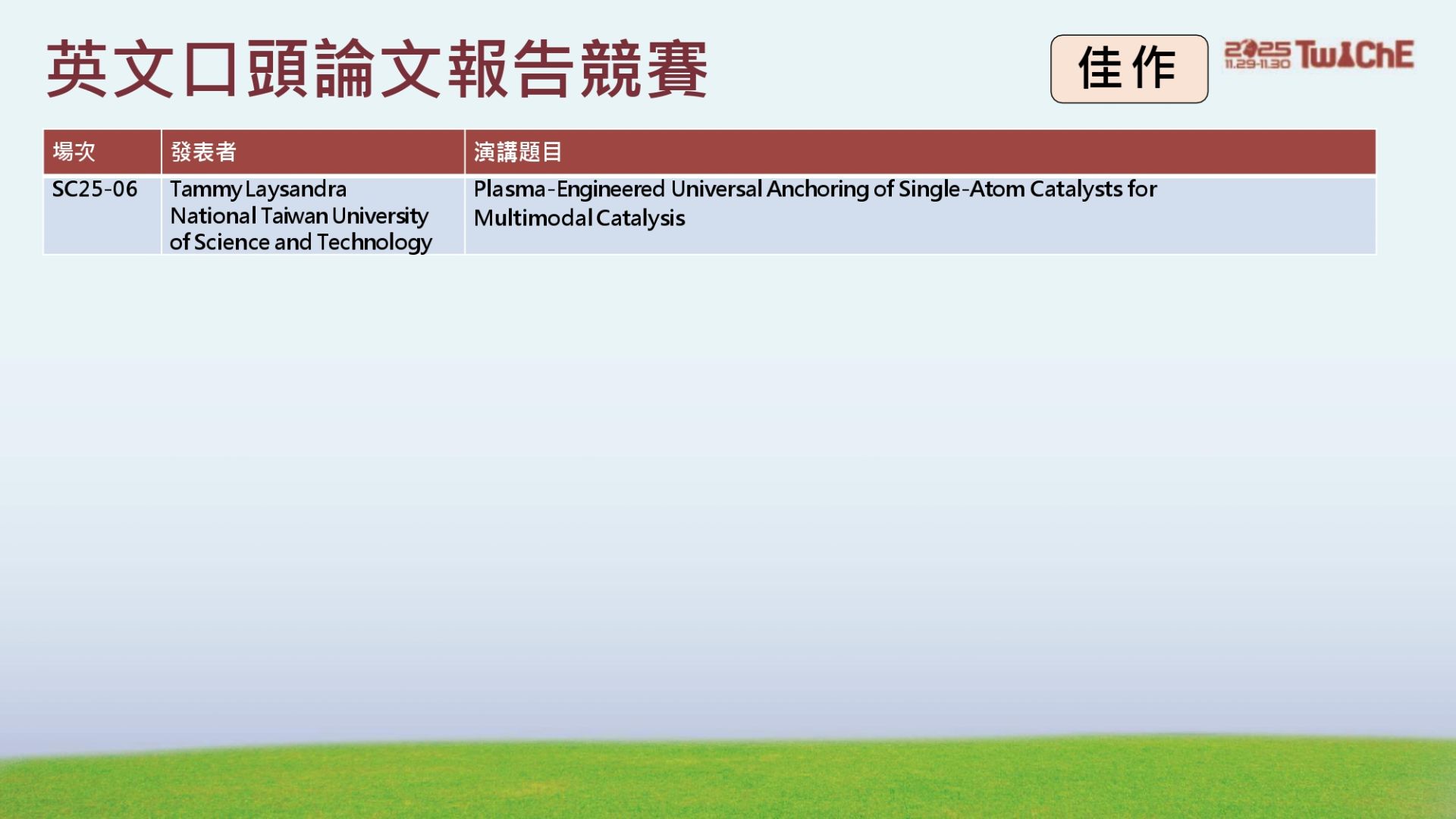 英文口頭論文報告競賽

佳作

2025 11.29-11.30 TwIChE

| 場次 | 發表者 | 演講題目 |
|---|---|---|
| SC25-06 | Tammy Laysandra National Taiwan University of Science and Technology | Plasma-Engineered Universal Anchoring of Single-Atom Catalysts for Multimodal Catalysis |